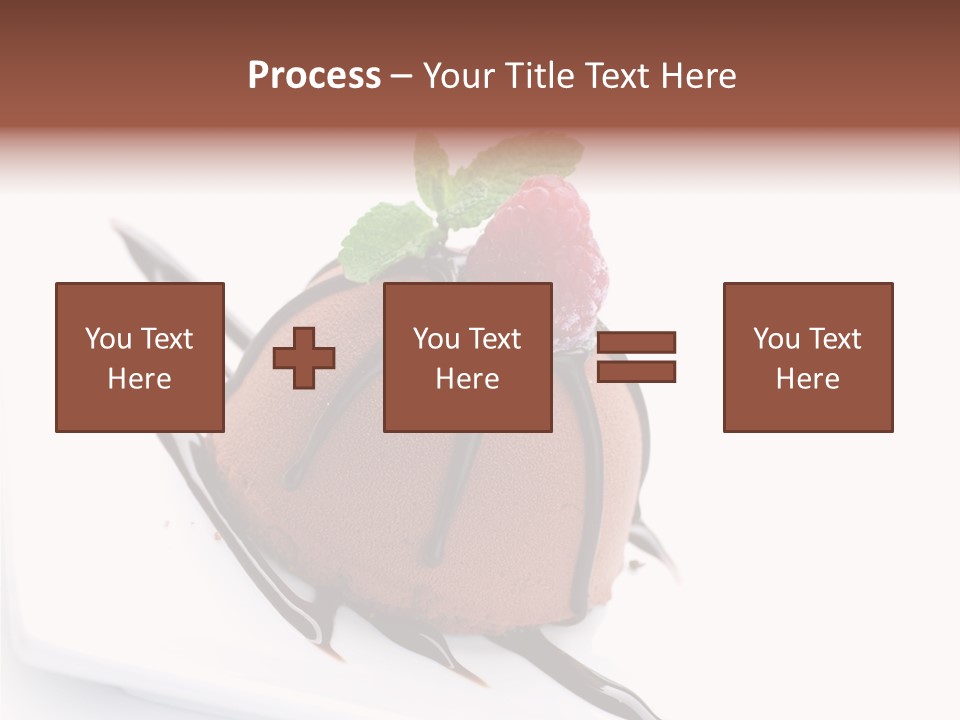 Process – Your Title Text Here

You Text Here

You Text Here

You Text Here